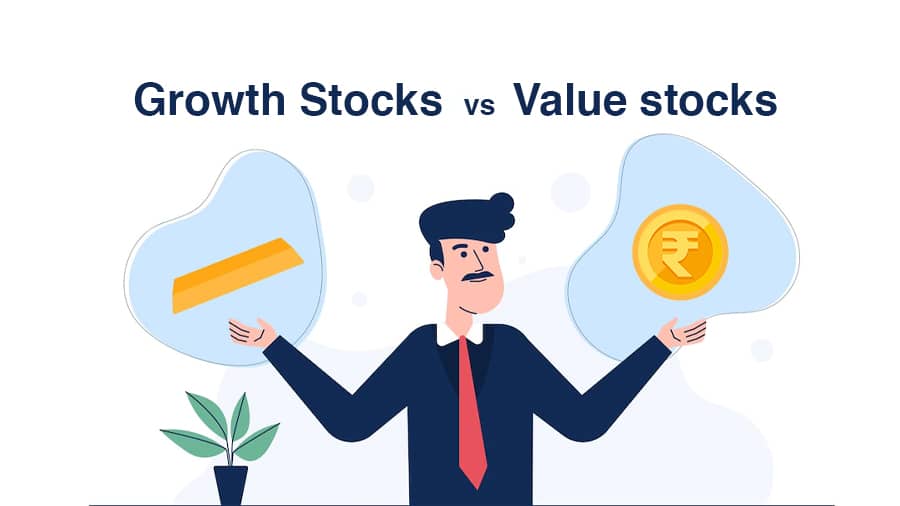 Growth Stocks vs Value stocks

₹